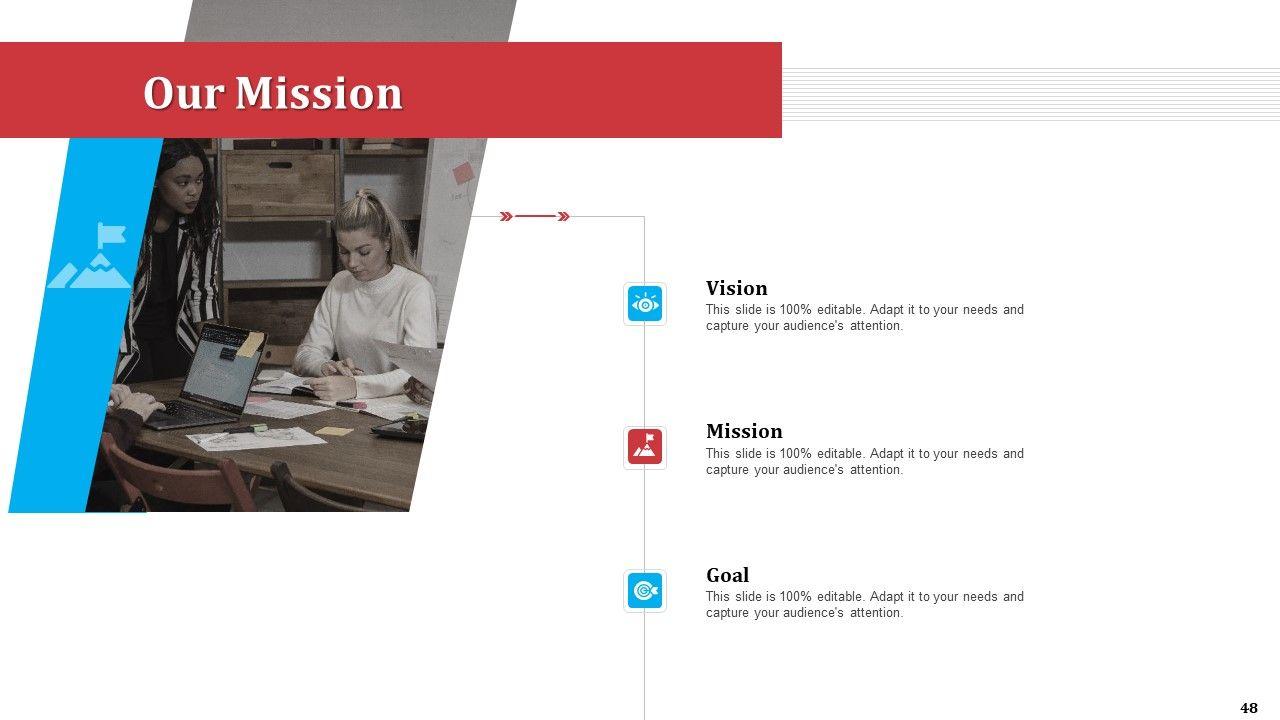 Our Mission

Vision
This slide is 100% editable. Adapt it to your needs and capture your audience's attention.

Mission
This slide is 100% editable. Adapt it to your needs and capture your audience's attention.

Goal
This slide is 100% editable. Adapt it to your needs and capture your audience's attention.

48